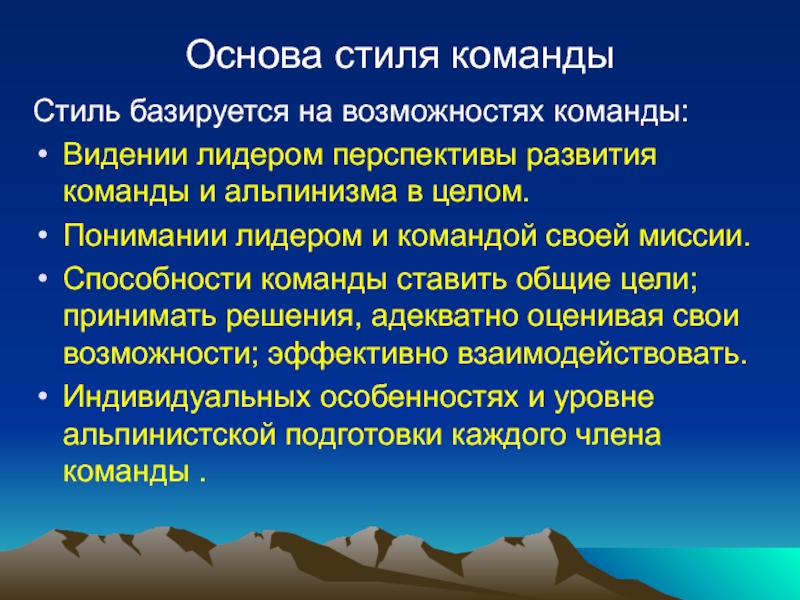 Основа стиля команды

Стиль базируется на возможностях команды:

• Видении лидером перспективы развития команды и альпинизма в целом.
• Понимании лидером и командой своей миссии.
• Способности команды ставить общие цели; принимать решения, адекватно оценивая свои возможности; эффективно взаимодействовать.
• Индивидуальных особенностях и уровне альпинистской подготовки каждого члена команды .